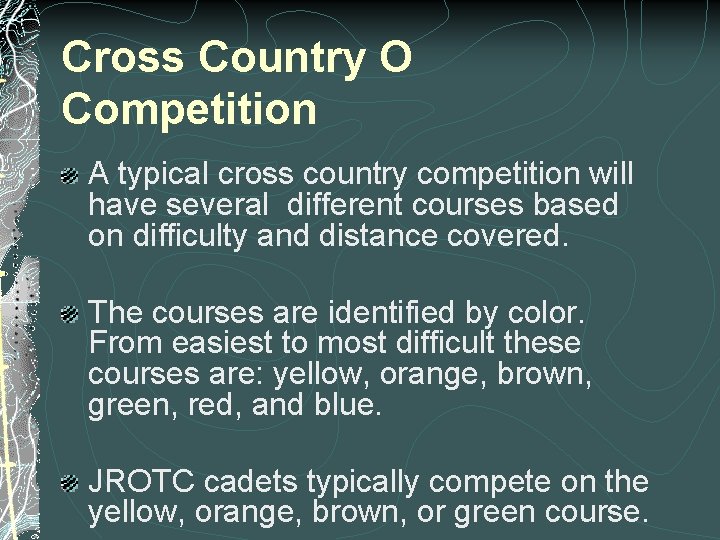 Cross Country O Competition

A typical cross country competition will have several  different courses based on difficulty and distance covered.

The courses are identified by color. From easiest to most difficult these courses are: yellow, orange, brown, green, red, and blue.

JROTC cadets typically compete on the yellow, orange, brown, or green course.